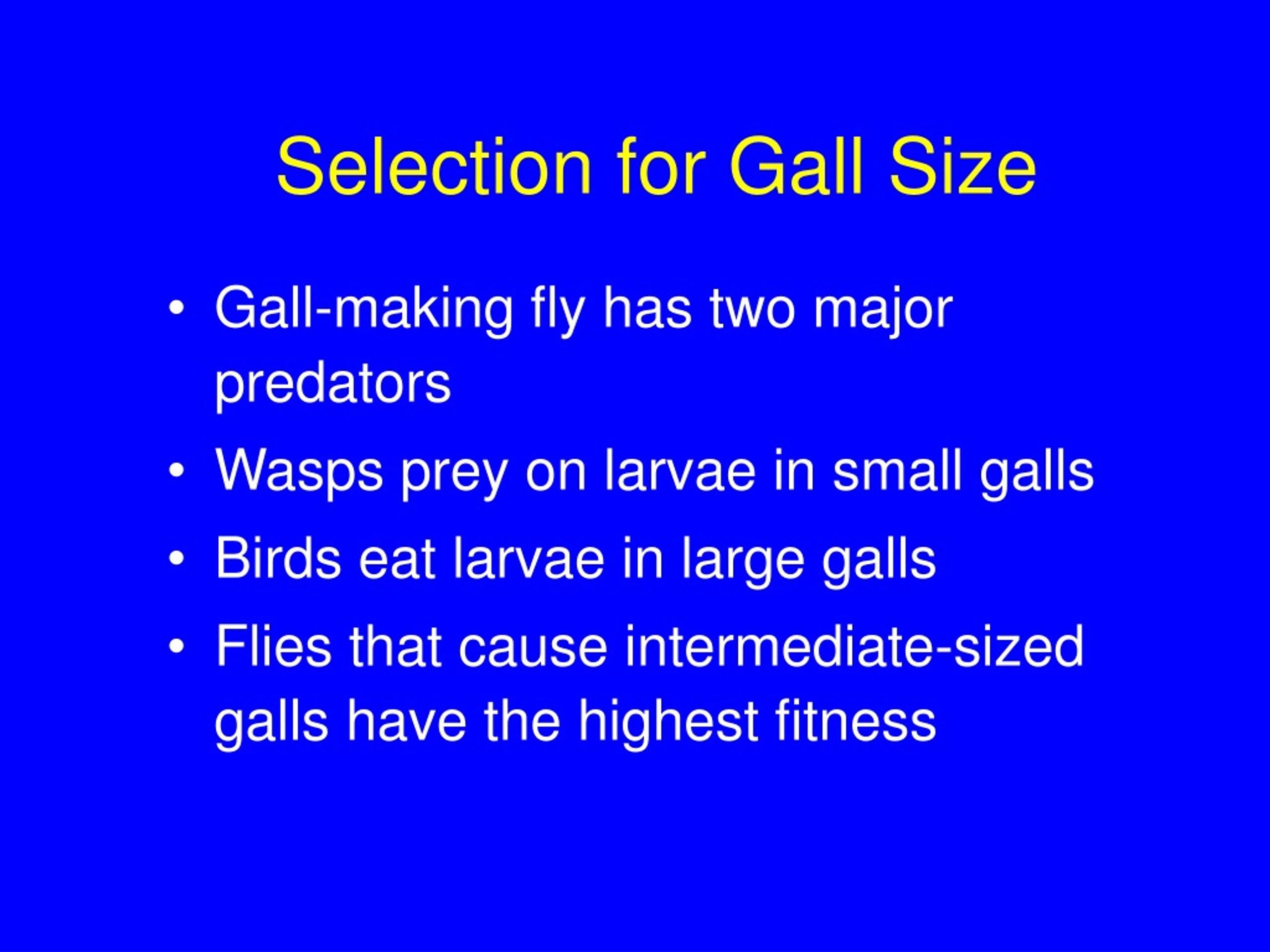 Selection for Gall Size

• Gall-making fly has two major predators
• Wasps prey on larvae in small galls
• Birds eat larvae in large galls
• Flies that cause intermediate-sized galls have the highest fitness